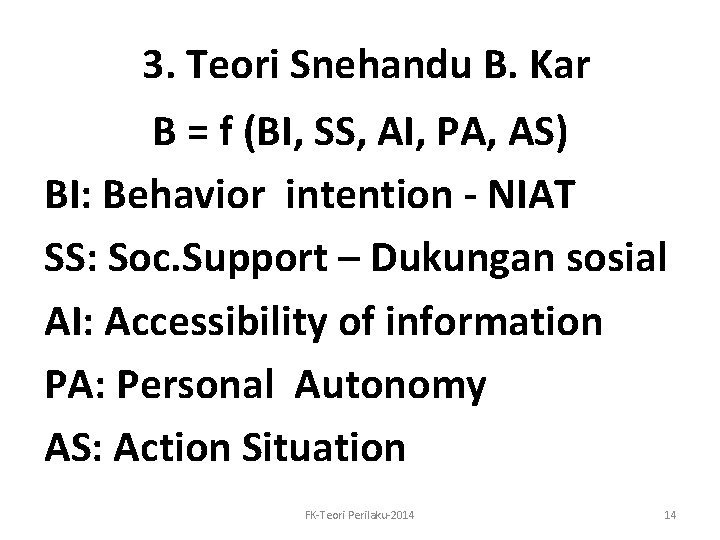 3. Teori Snehandu B. Kar

B = f (BI, SS, AI, PA, AS)

BI: Behavior intention - NIAT

SS: Soc.Support – Dukungan sosial

AI: Accessibility of information

PA: Personal Autonomy

AS: Action Situation

FK-Teori Perilaku-2014

14